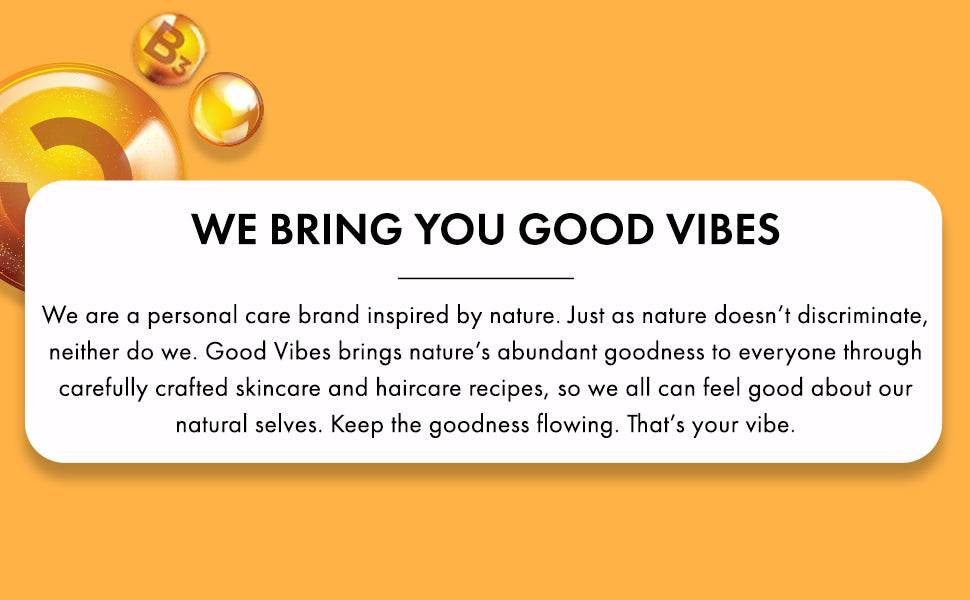 WE BRING YOU GOOD VIBES

We are a personal care brand inspired by nature. Just as nature doesn't discriminate, neither do we. Good Vibes brings nature's abundant goodness to everyone through carefully crafted skincare and haircare recipes, so we all can feel good about our natural selves. Keep the goodness flowing. That's your vibe.